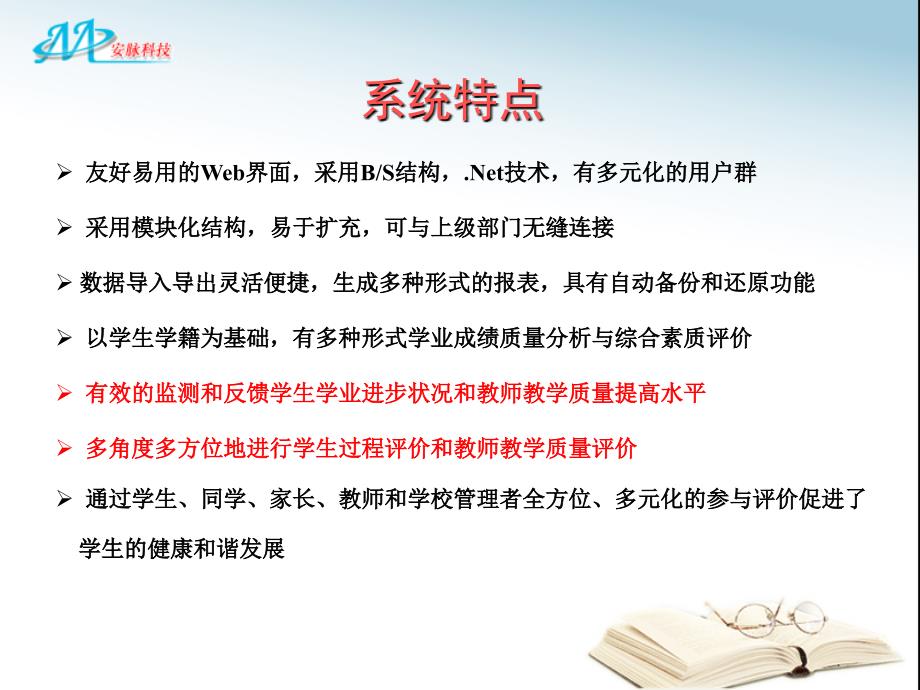 安脉科技

系统特点

➢ 友好易用的Web界面，采用B/S结构，.Net技术，有多元化的用户群

➢ 采用模块化结构，易于扩充，可与上级部门无缝连接

➢ 数据导入导出灵活便捷，生成多种形式的报表，具有自动备份和还原功能

➢ 以学生学籍为基础，有多种形式学业成绩质量分析与综合素质评价

➢ 有效的监测和反馈学生学业进步状况和教师教学质量提高水平

➢ 多角度多方位地进行学生过程评价和教师教学质量评价

➢ 通过学生、同学、家长、教师和学校管理者全方位、多元化的参与评价促进了学生的健康和谐发展